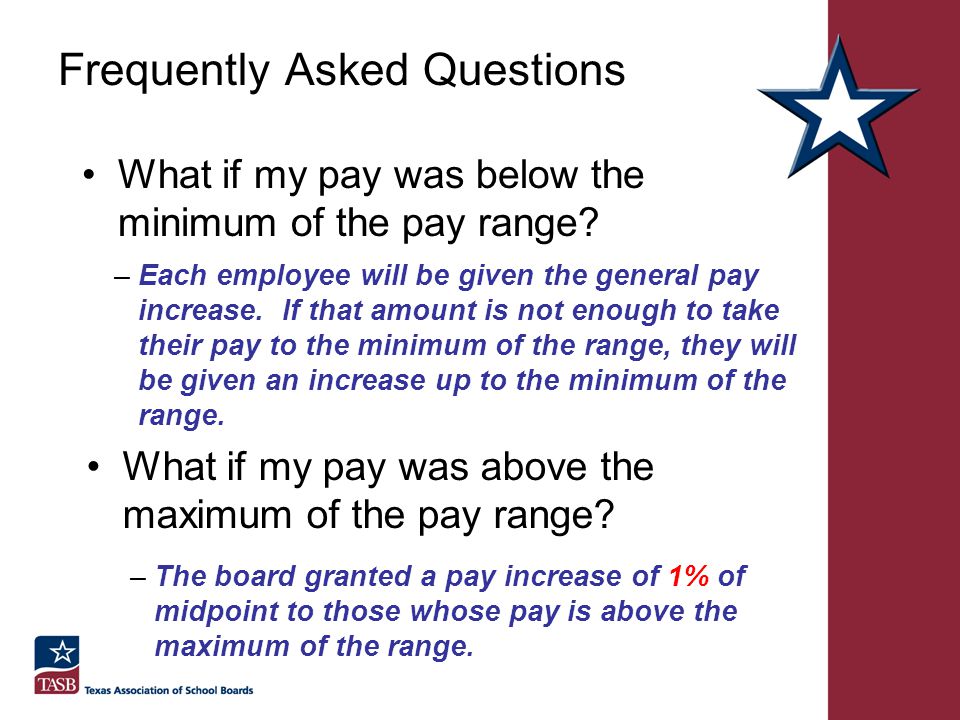 Frequently Asked Questions

• What if my pay was below the minimum of the pay range?

– Each employee will be given the general pay increase. If that amount is not enough to take their pay to the minimum of the range, they will be given an increase up to the minimum of the range.

• What if my pay was above the maximum of the pay range?

– The board granted a pay increase of 1% of midpoint to those whose pay is above the maximum of the range.

TASB Texas Association of School Boards